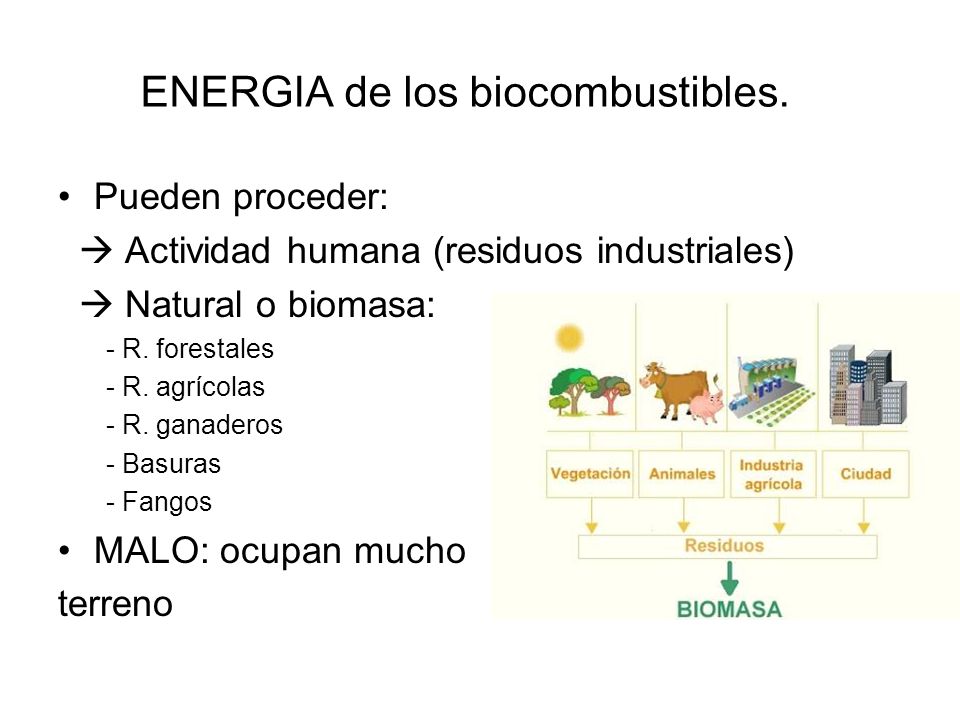 ENERGIA de los biocombustibles.

• Pueden proceder:
→ Actividad humana (residuos industriales)
→ Natural o biomasa:
- R. forestales
- R. agrícolas
- R. ganaderos
- Basuras
- Fangos

• MALO: ocupan mucho terreno

Vegetación
Animales
Industria agrícola
Ciudad
Residuos
BIOMASA